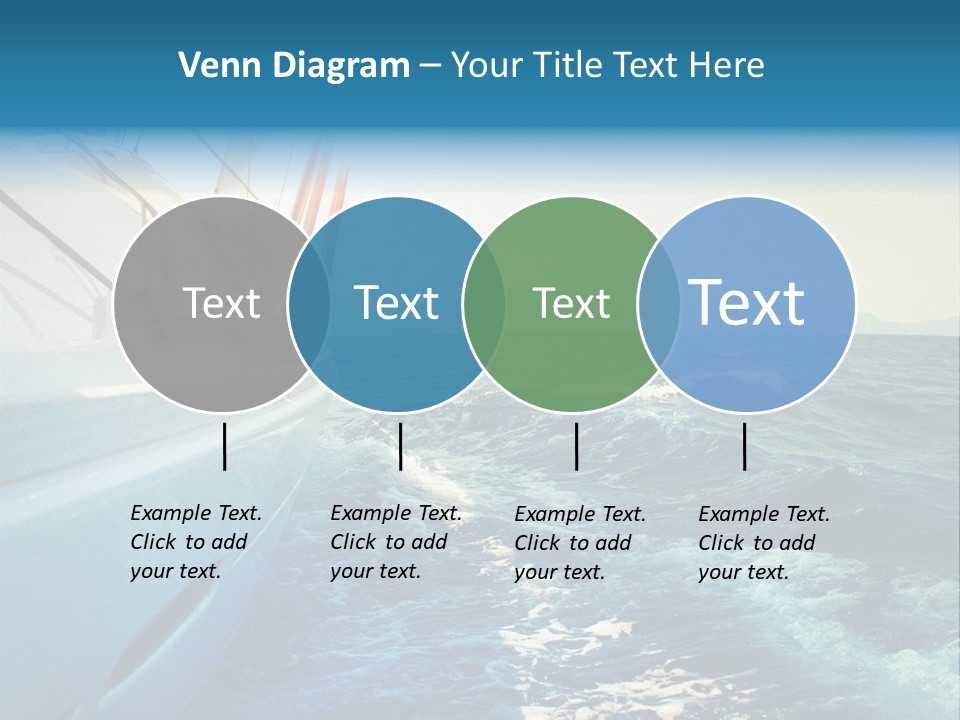 Venn Diagram – Your Title Text Here

Text

Text

Text

Text

Example Text. Click to add your text.

Example Text. Click to add your text.

Example Text. Click to add your text.

Example Text. Click to add your text.